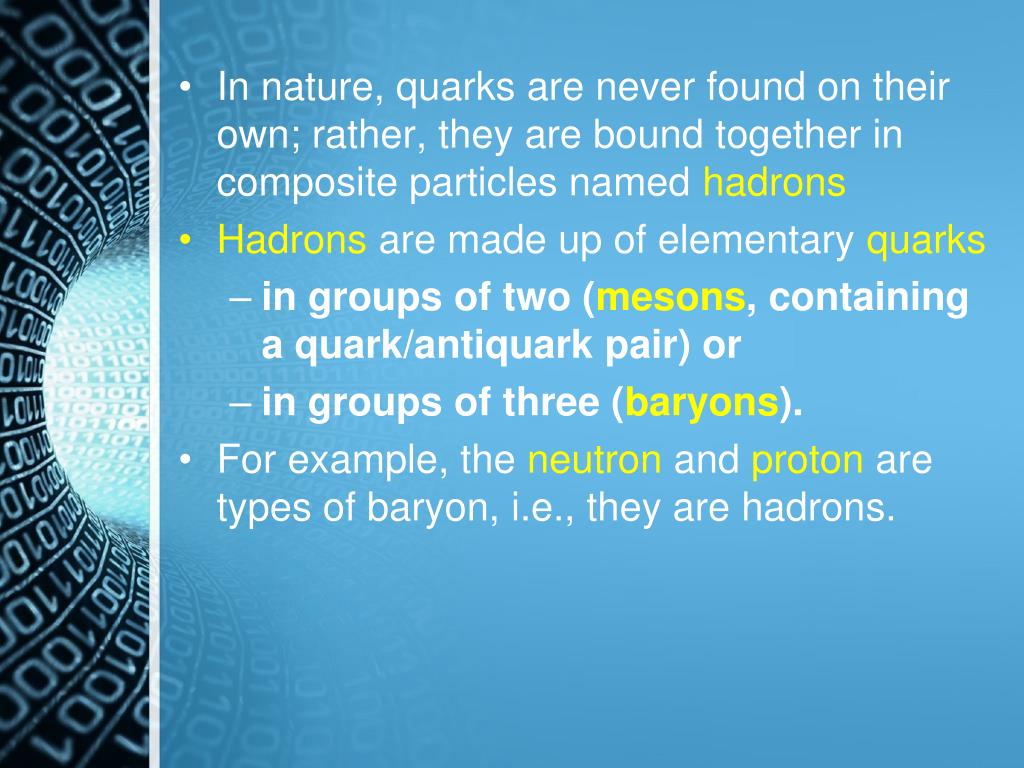 • In nature, quarks are never found on their own; rather, they are bound together in composite particles named hadrons
• Hadrons are made up of elementary quarks
– in groups of two (mesons, containing a quark/antiquark pair) or
– in groups of three (baryons).
• For example, the neutron and proton are types of baryon, i.e., they are hadrons.